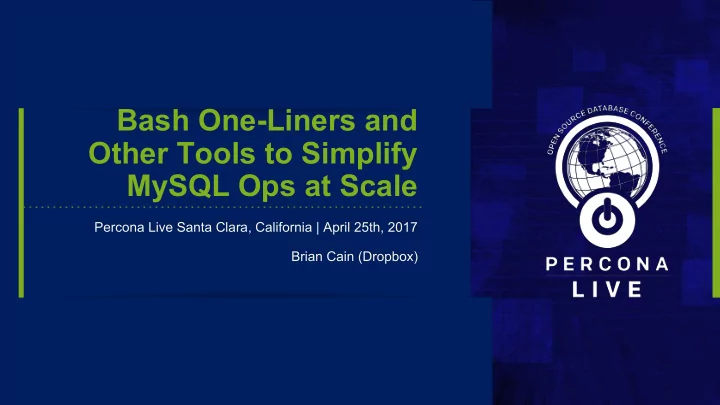 Bash One-Liners and Other Tools to Simplify MySQL Ops at Scale

Percona Live Santa Clara, California | April 25th, 2017

Brian Cain (Dropbox)

OPEN SOURCE DATABASE CONFERENCE

PERCONA LIVE